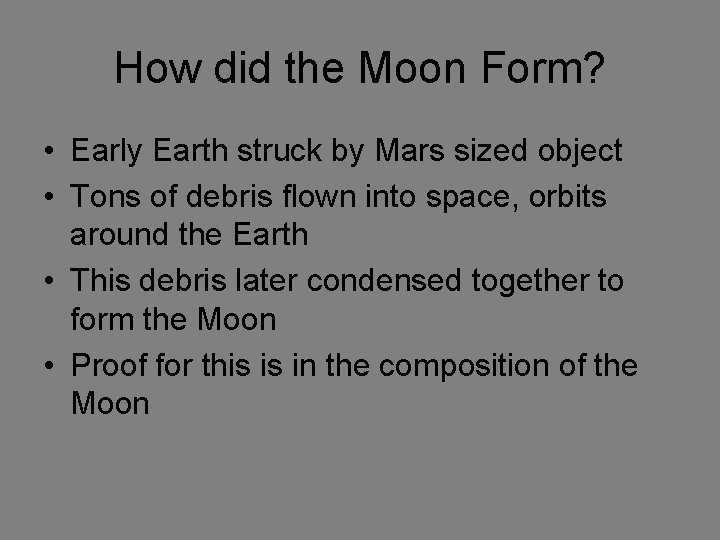 How did the Moon Form?

• Early Earth struck by Mars sized object
• Tons of debris flown into space, orbits around the Earth
• This debris later condensed together to form the Moon
• Proof for this is in the composition of the Moon